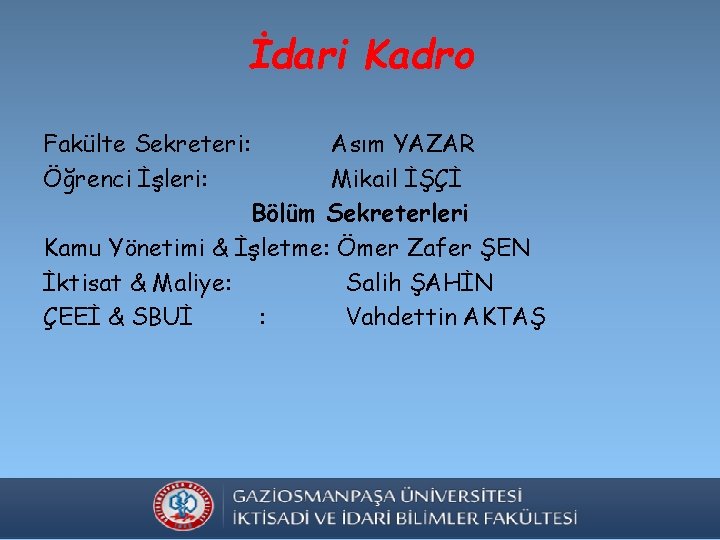 İdari Kadro

Fakülte Sekreteri: Asım YAZAR
Öğrenci İşleri: Mikail İŞÇİ

Bölüm Sekreterleri

Kamu Yönetimi & İşletme: Ömer Zafer ŞEN
İktisat & Maliye: Salih ŞAHİN
ÇEEİ & SBUİ : Vahdettin AKTAŞ

GAZİOSMANPAŞA ÜNİVERSİTESİ
İKTİSADİ VE İDARİ BİLİMLER FAKÜLTESİ